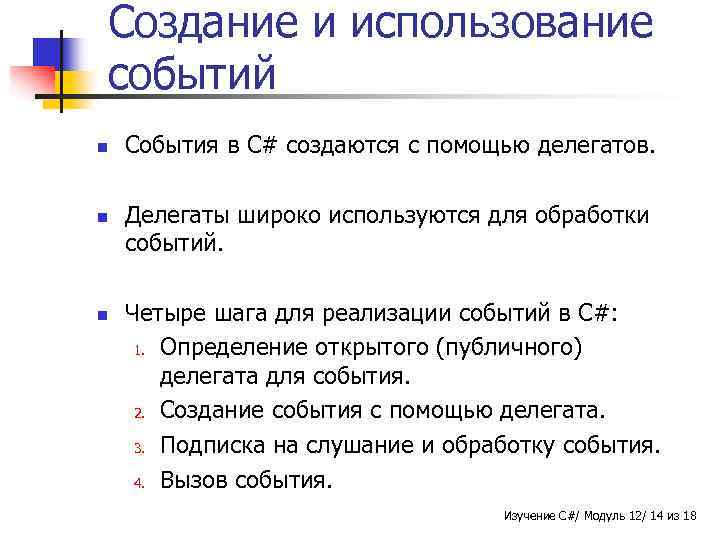 Создание и использование событий

События в C# создаются с помощью делегатов.

Делегаты широко используются для обработки событий.

Четыре шага для реализации событий в C#:
1. Определение открытого (публичного) делегата для события.
2. Создание события с помощью делегата.
3. Подписка на слушание и обработку события.
4. Вызов события.

Изучение C#/ Модуль 12/ 14 из 18